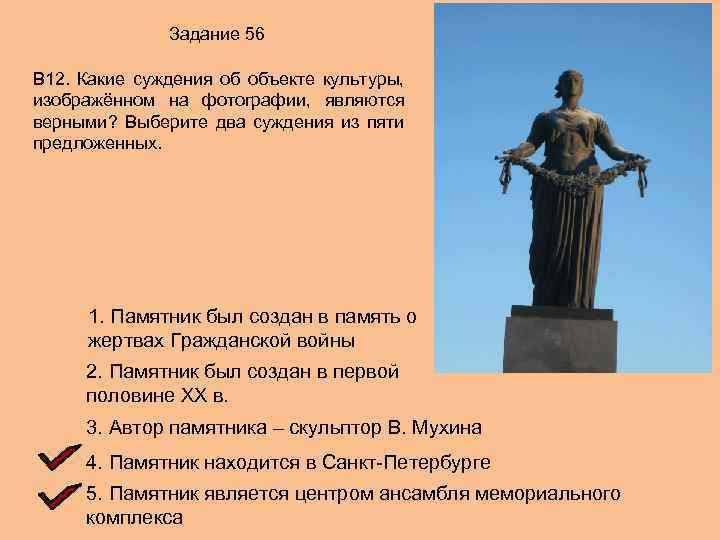 Задание 56

В12. Какие суждения об объекте культуры, изображённом на фотографии, являются верными? Выберите два суждения из пяти предложенных.

1. Памятник был создан в память о жертвах Гражданской войны

2. Памятник был создан в первой половине XX в.

3. Автор памятника – скульптор В. Мухина

4. Памятник находится в Санкт-Петербурге

5. Памятник является центром ансамбля мемориального комплекса